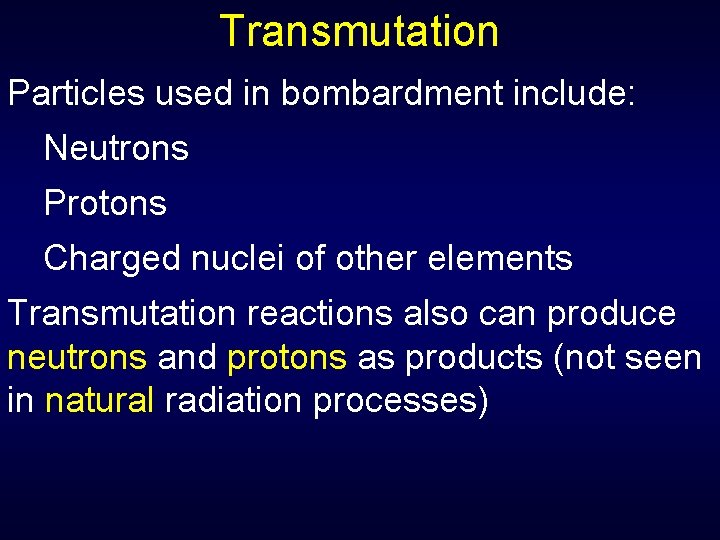 Transmutation

Particles used in bombardment include:

Neutrons

Protons

Charged nuclei of other elements

Transmutation reactions also can produce neutrons and protons as products (not seen in natural radiation processes)